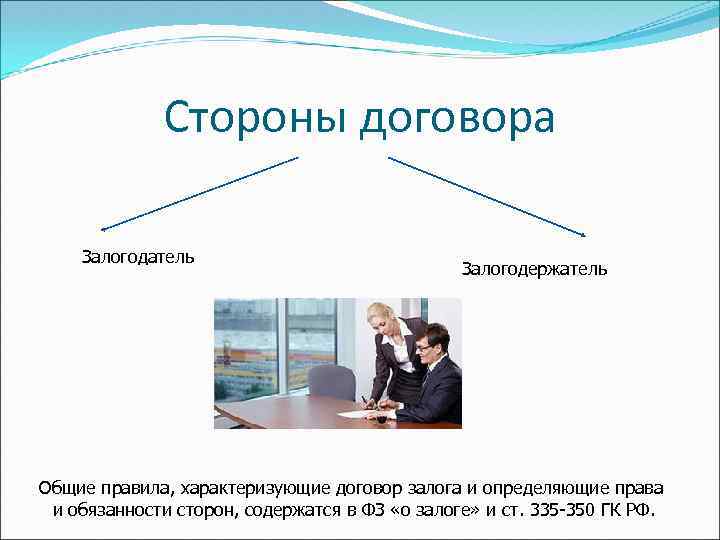 Стороны договора

Залогодатель

Залогодержатель

Общие правила, характеризующие договор залога и определяющие права и обязанности сторон, содержатся в ФЗ «о залоге» и ст. 335-350 ГК РФ.